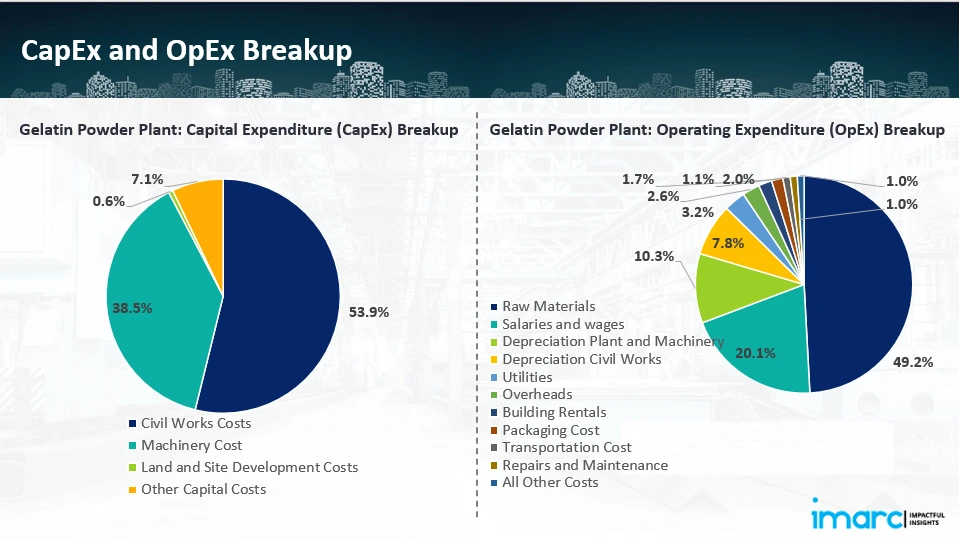 CapEx and OpEx Breakup

Gelatin Powder Plant: Capital Expenditure (CapEx) Breakup

7.1%
0.6%
38.5%
53.9%

Civil Works Costs
Machinery Cost
Land and Site Development Costs
Other Capital Costs

Gelatin Powder Plant: Operating Expenditure (OpEx) Breakup

1.7%
1.1%
2.0%
1.0%
1.0%
2.6%
3.2%
7.8%
10.3%
20.1%
49.2%

Raw Materials
Salaries and wages
Depreciation Plant and Machinery
Depreciation Civil Works
Utilities
Overheads
Building Rentals
Packaging Cost
Transportation Cost
Repairs and Maintenance
All Other Costs

imarc IMPACTFUL INSIGHTS